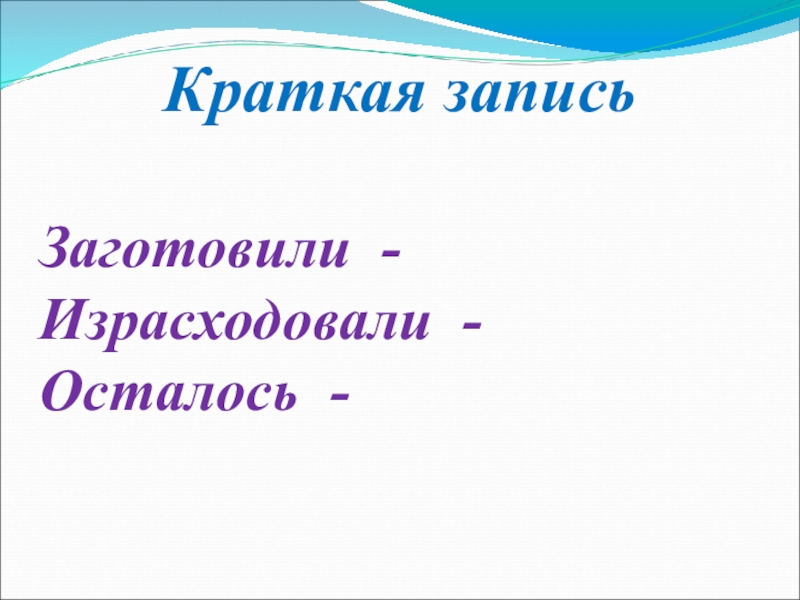 Краткая запись

Заготовили -
Израсходовали -
Осталось -